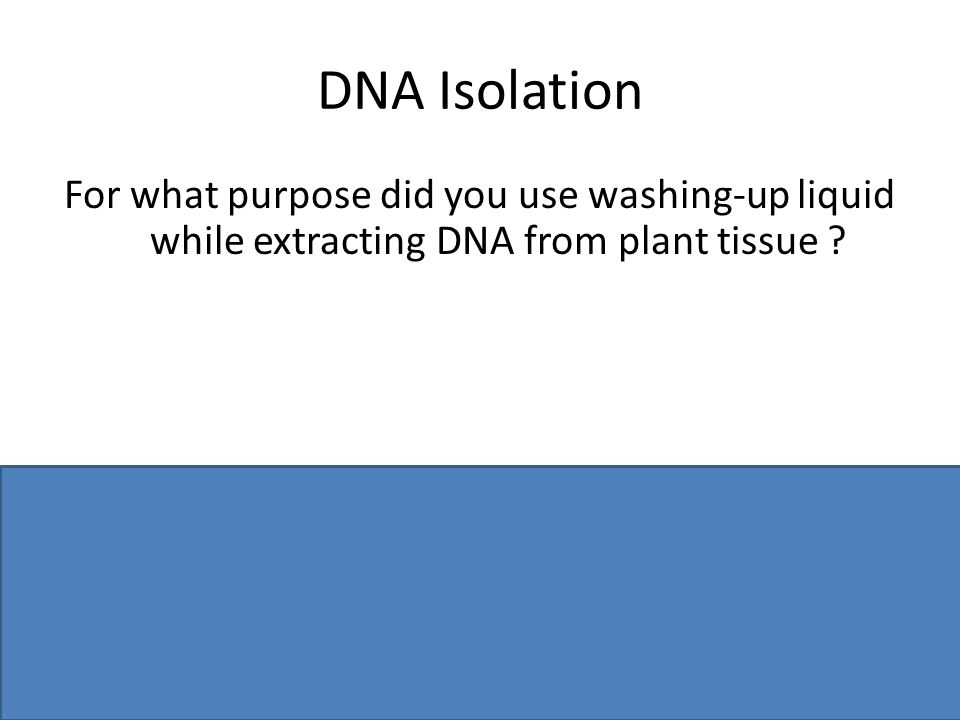 DNA Isolation

For what purpose did you use washing-up liquid while extracting DNA from plant tissue ?